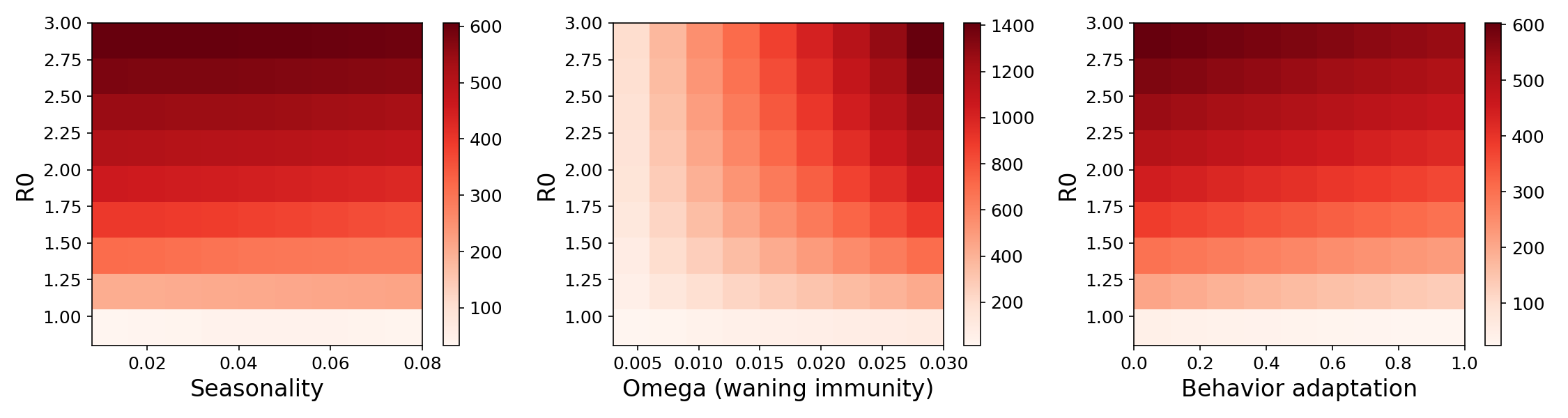 3.00
2.75
2.50
2.25
2.00
1.75
1.50
1.25
1.00
R0
0.02 0.04 0.06 0.08
Seasonality
600
500
400
300
200
100

3.00
2.75
2.50
2.25
2.00
1.75
1.50
1.25
1.00
R0
0.005 0.010 0.015 0.020 0.025 0.030
Omega (waning immunity)
1400
1200
1000
800
600
400
200

3.00
2.75
2.50
2.25
2.00
1.75
1.50
1.25
1.00
R0
0.0 0.2 0.4 0.6 0.8 1.0
Behavior adaptation
600
500
400
300
200
100